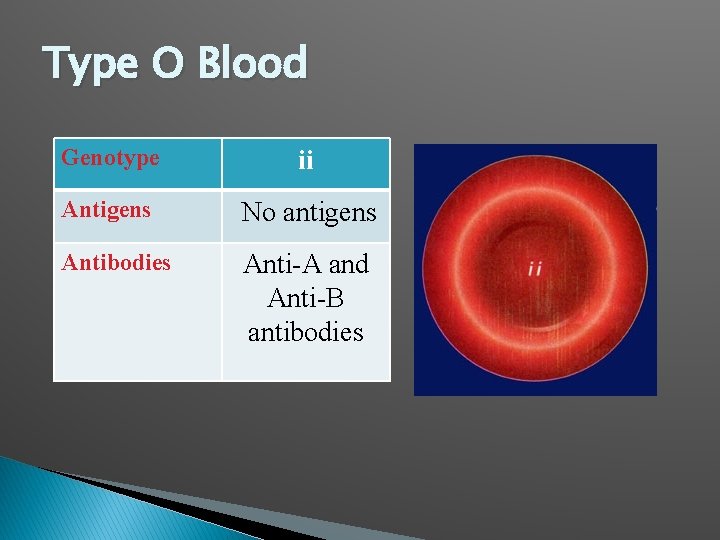 Type O Blood

| Genotype | ii |
|---|---|
| Antigens | No antigens |
| Antibodies | Anti-A and Anti-B antibodies |

ii